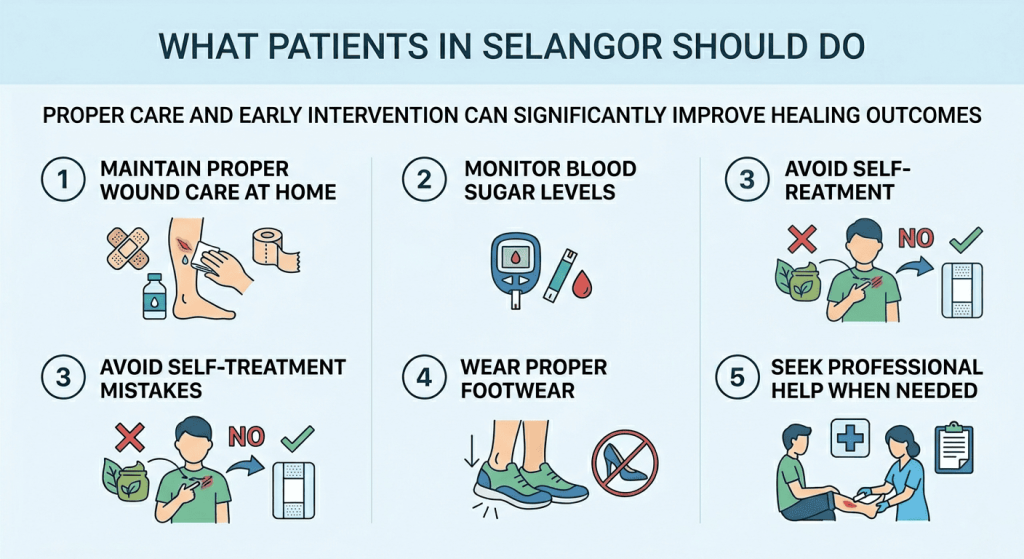 WHAT PATIENTS IN SELANGOR SHOULD DO

PROPER CARE AND EARLY INTERVENTION CAN SIGNIFICANTLY IMPROVE HEALING OUTCOMES

1 MAINTAIN PROPER WOUND CARE AT HOME

2 MONITOR BLOOD SUGAR LEVELS

3 AVOID SELF-REATMENT

NO

3 AVOID SELF-TREATMENT MISTAKES

NO

4 WEAR PROPER FOOTWEAR

5 SEEK PROFESSIONAL HELP WHEN NEEDED